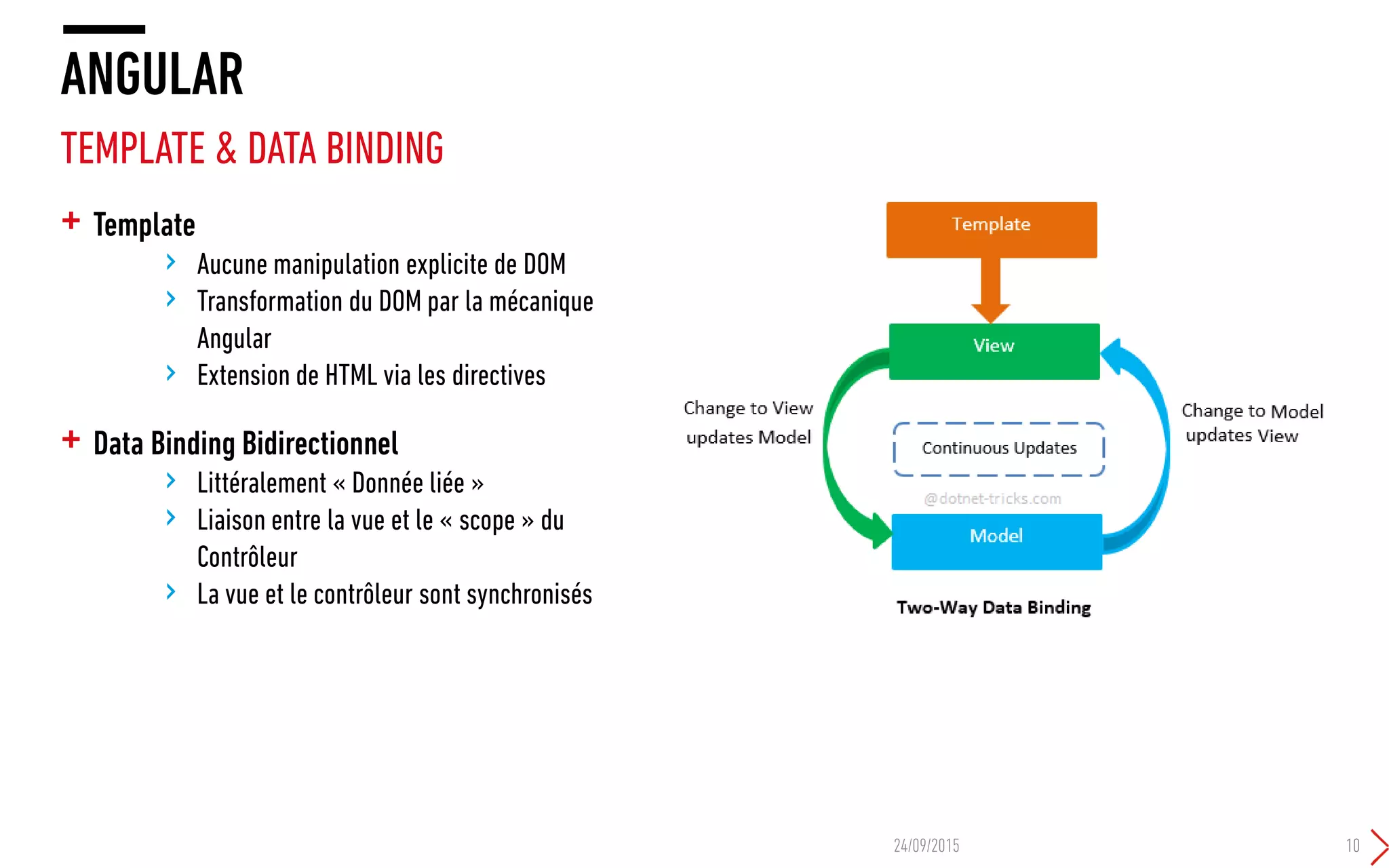 ANGULAR

TEMPLATE & DATA BINDING

+ Template

› Aucune manipulation explicite de DOM
› Transformation du DOM par la mécanique Angular
› Extension de HTML via les directives

+ Data Binding Bidirectionnel

› Littéralement « Donnée liée »
› Liaison entre la vue et le « scope » du Contrôleur
› La vue et le contrôleur sont synchronisés

Template

View

Change to View updates Model

Continuous Updates

Change to Model updates View

@dotnet-tricks.com

Model

Two-Way Data Binding

24/09/2015

10